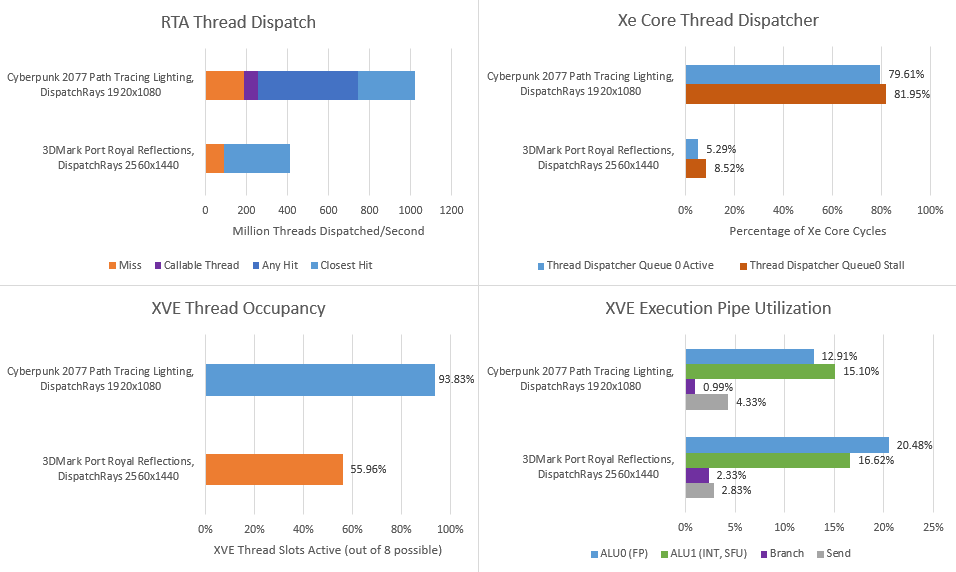 RTA Thread Dispatch

Cyberpunk 2077 Path Tracing Lighting, DispatchRays 1920x1080

3DMark Port Royal Reflections, DispatchRays 2560x1440

0 200 400 600 800 1000 1200

Million Threads Dispatched/Second

Miss Callable Thread Any Hit Closest Hit

Xe Core Thread Dispatcher

Cyberpunk 2077 Path Tracing Lighting, DispatchRays 1920x1080

79.61%

81.95%

3DMark Port Royal Reflections, DispatchRays 2560x1440

5.29%

8.52%

0% 20% 40% 60% 80% 100%

Percentage of Xe Core Cycles

Thread Dispatcher Queue 0 Active Thread Dispatcher Queue0 Stall

XVE Thread Occupancy

Cyberpunk 2077 Path Tracing Lighting, DispatchRays 1920x1080

93.83%

3DMark Port Royal Reflections, DispatchRays 2560x1440

55.96%

0% 20% 40% 60% 80% 100%

XVE Thread Slots Active (out of 8 possible)

XVE Execution Pipe Utilization

Cyberpunk 2077 Path Tracing Lighting, DispatchRays 1920x1080

12.91%

15.10%

0.99%

4.33%

3DMark Port Royal Reflections, DispatchRays 2560x1440

20.48%

16.62%

2.33%

2.83%

0% 5% 10% 15% 20% 25%

ALU0 (FP) ALU1 (INT, SFU) Branch Send